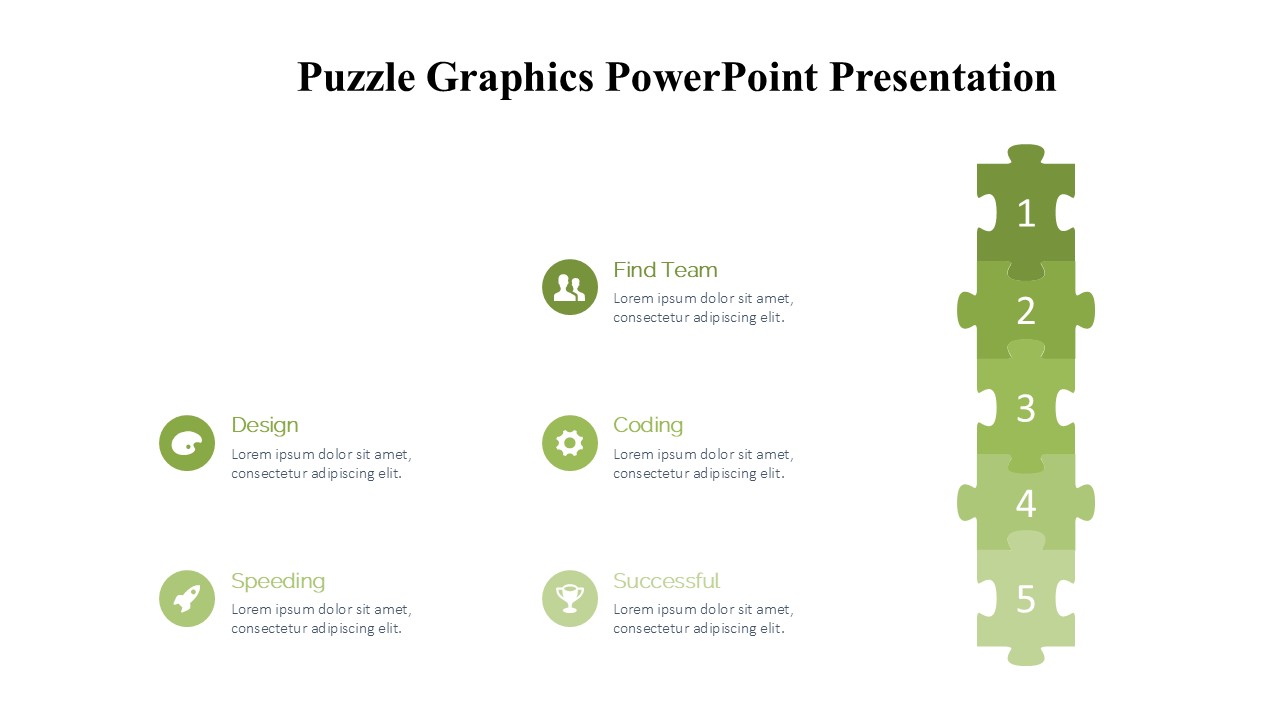 Puzzle Graphics PowerPoint Presentation

Find Team
Lorem ipsum dolor sit amet, consectetur adipiscing elit.

Design
Lorem ipsum dolor sit amet, consectetur adipiscing elit.

Coding
Lorem ipsum dolor sit amet, consectetur adipiscing elit.

Speeding
Lorem ipsum dolor sit amet, consectetur adipiscing elit.

Successful
Lorem ipsum dolor sit amet, consectetur adipiscing elit.

1
2
3
4
5